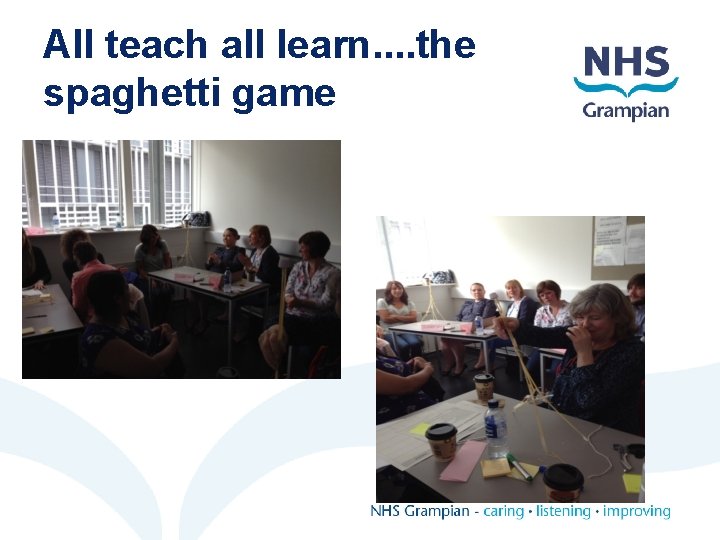 All teach all learn....the spaghetti game

NHS
Grampian

NHS Grampian - caring • listening • improving